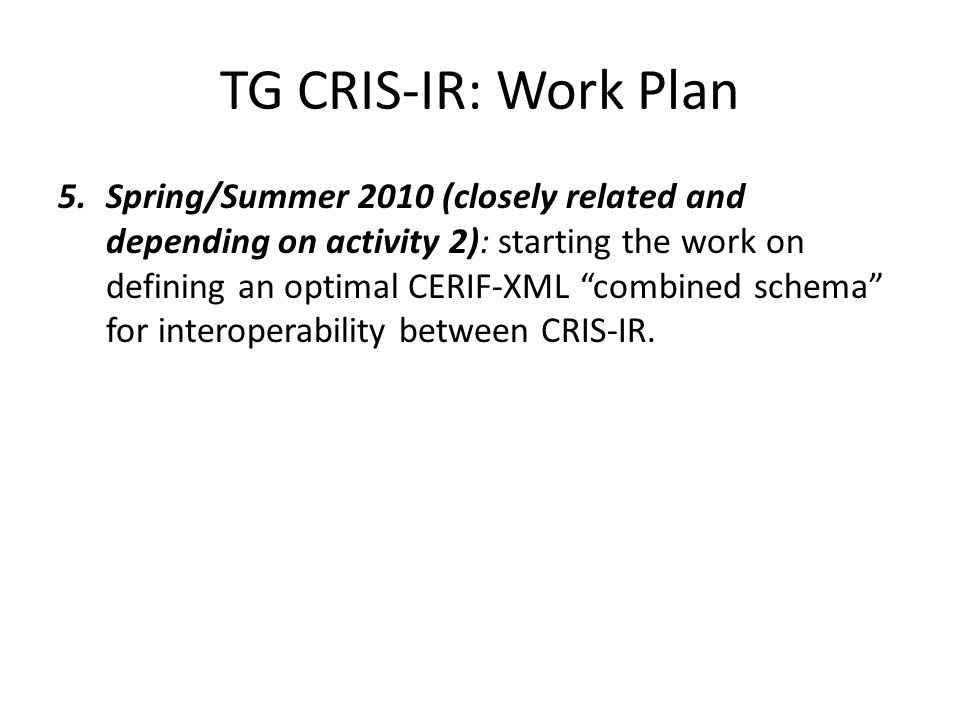 TG CRIS-IR: Work Plan

5. Spring/Summer 2010 (closely related and depending on activity 2): starting the work on defining an optimal CERIF-XML “combined schema” for interoperability between CRIS-IR.